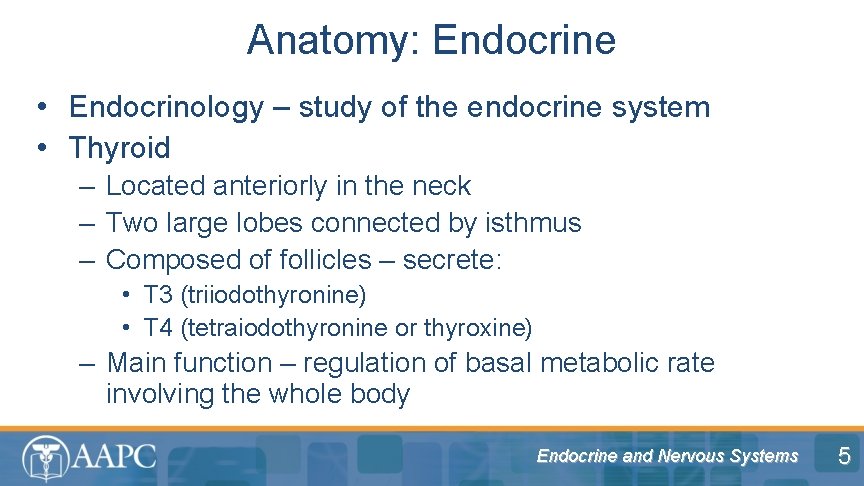 Anatomy: Endocrine

• Endocrinology – study of the endocrine system
• Thyroid
– Located anteriorly in the neck
– Two large lobes connected by isthmus
– Composed of follicles – secrete:
• T3 (triiodothyronine)
• T4 (tetraiodothyronine or thyroxine)
– Main function – regulation of basal metabolic rate involving the whole body

AAPC

Endocrine and Nervous Systems

5